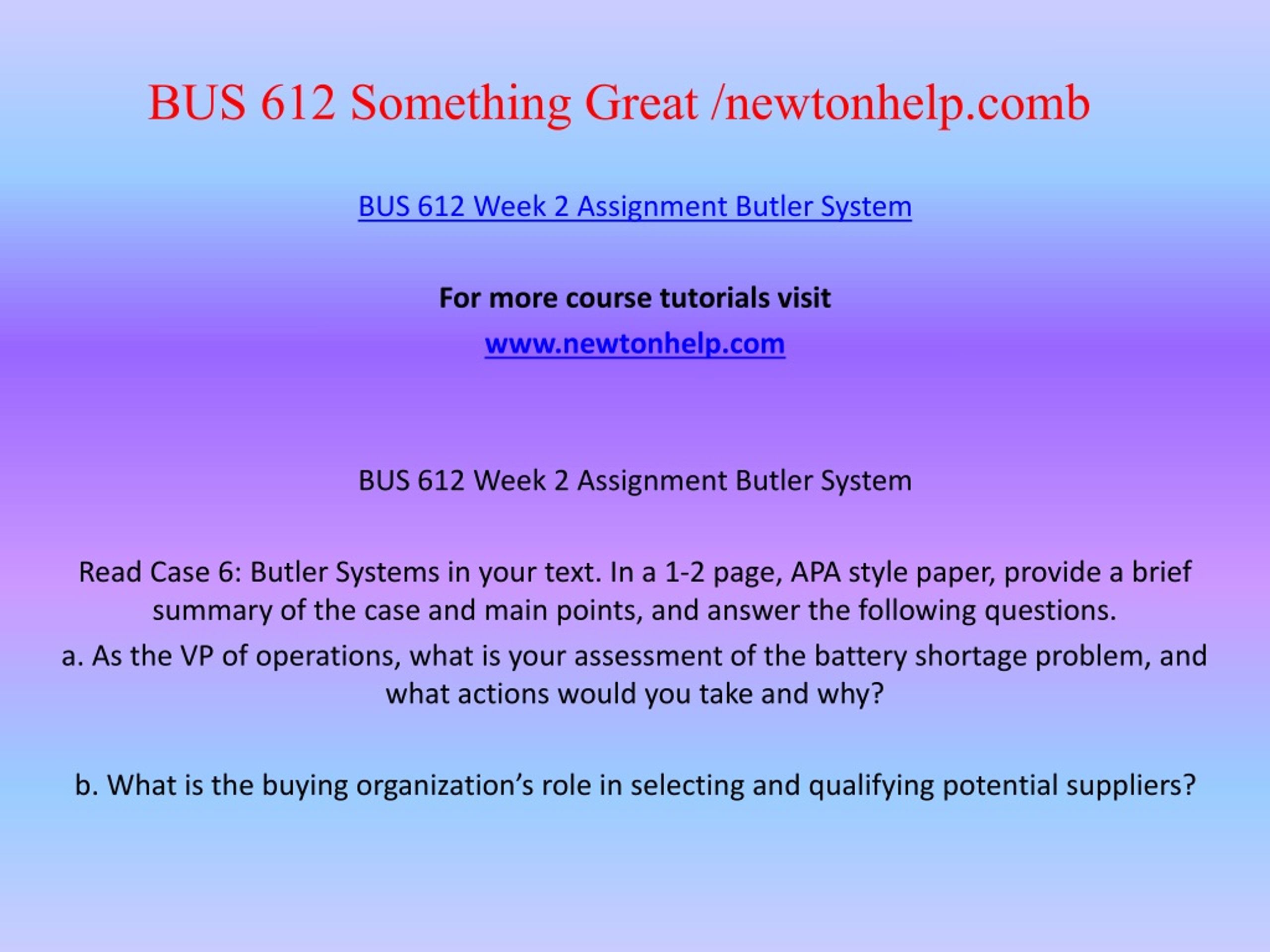 BUS 612 Something Great /newtonhelp.comb

BUS 612 Week 2 Assignment Butler System

For more course tutorials visit

www.newtonhelp.com

BUS 612 Week 2 Assignment Butler System

Read Case 6: Butler Systems in your text. In a 1-2 page, APA style paper, provide a brief summary of the case and main points, and answer the following questions.

a. As the VP of operations, what is your assessment of the battery shortage problem, and what actions would you take and why?

b. What is the buying organization’s role in selecting and qualifying potential suppliers?